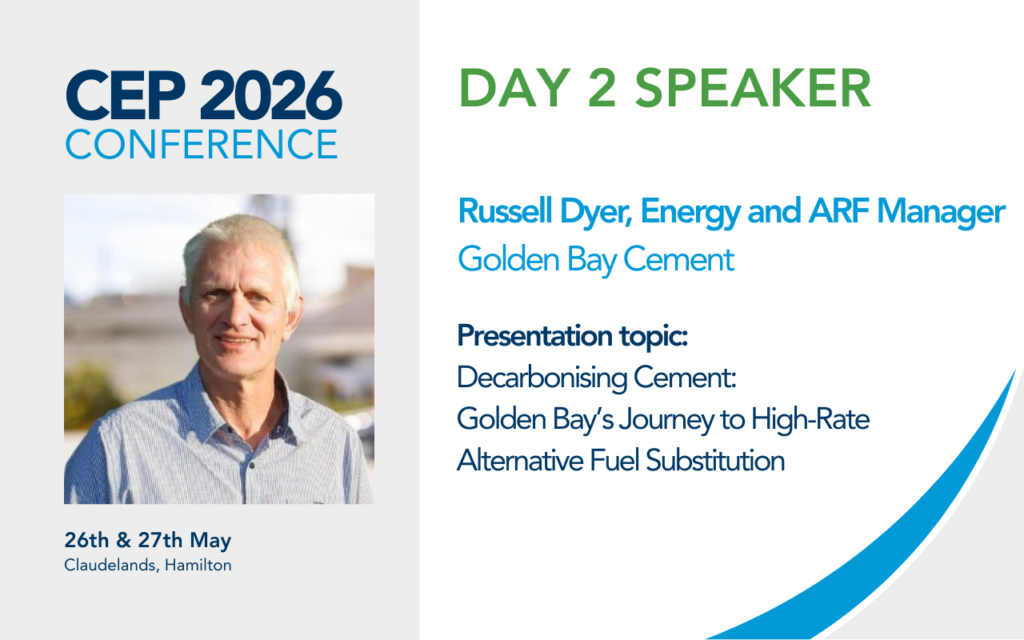 CEP 2026
CONFERENCE

26th & 27th May
Claudelands, Hamilton

DAY 2 SPEAKER

Russell Dyer, Energy and ARF Manager
Golden Bay Cement

Presentation topic:
Decarbonising Cement:
Golden Bay's Journey to High-Rate Alternative Fuel Substitution